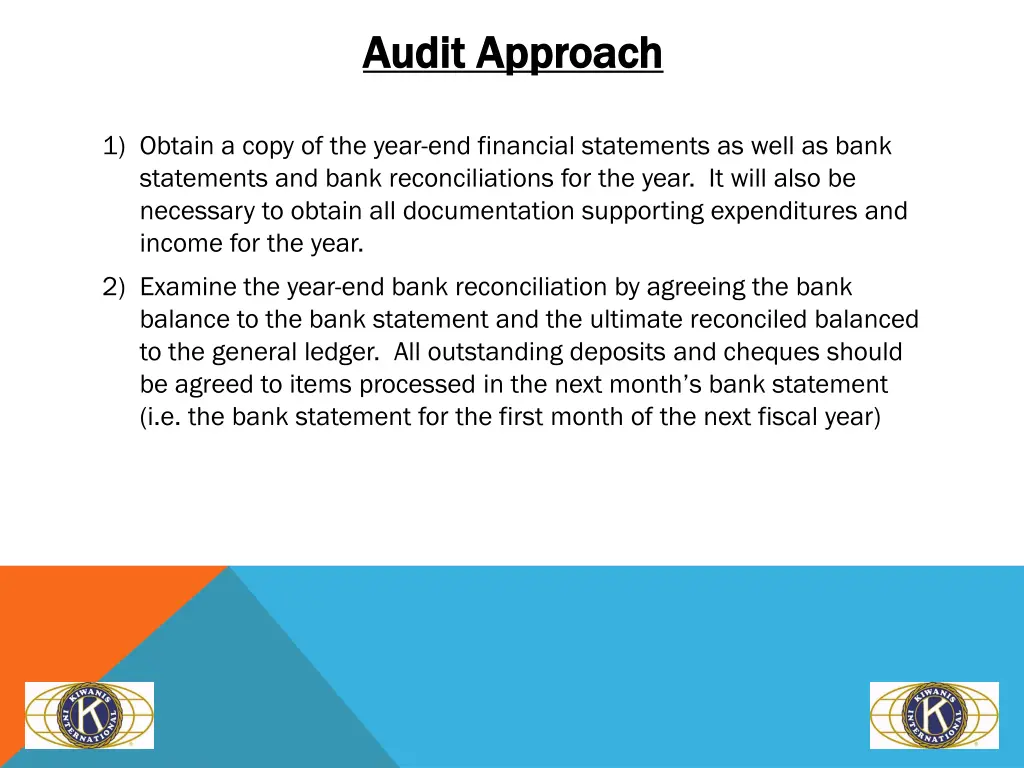 Audit Approach

1) Obtain a copy of the year-end financial statements as well as bank statements and bank reconciliations for the year. It will also be necessary to obtain all documentation supporting expenditures and income for the year.

2) Examine the year-end bank reconciliation by agreeing the bank balance to the bank statement and the ultimate reconciled balanced to the general ledger. All outstanding deposits and cheques should be agreed to items processed in the next month's bank statement (i.e. the bank statement for the first month of the next fiscal year)

KIWANIS INTERNATIONAL K

KIWANIS INTERNATIONAL K